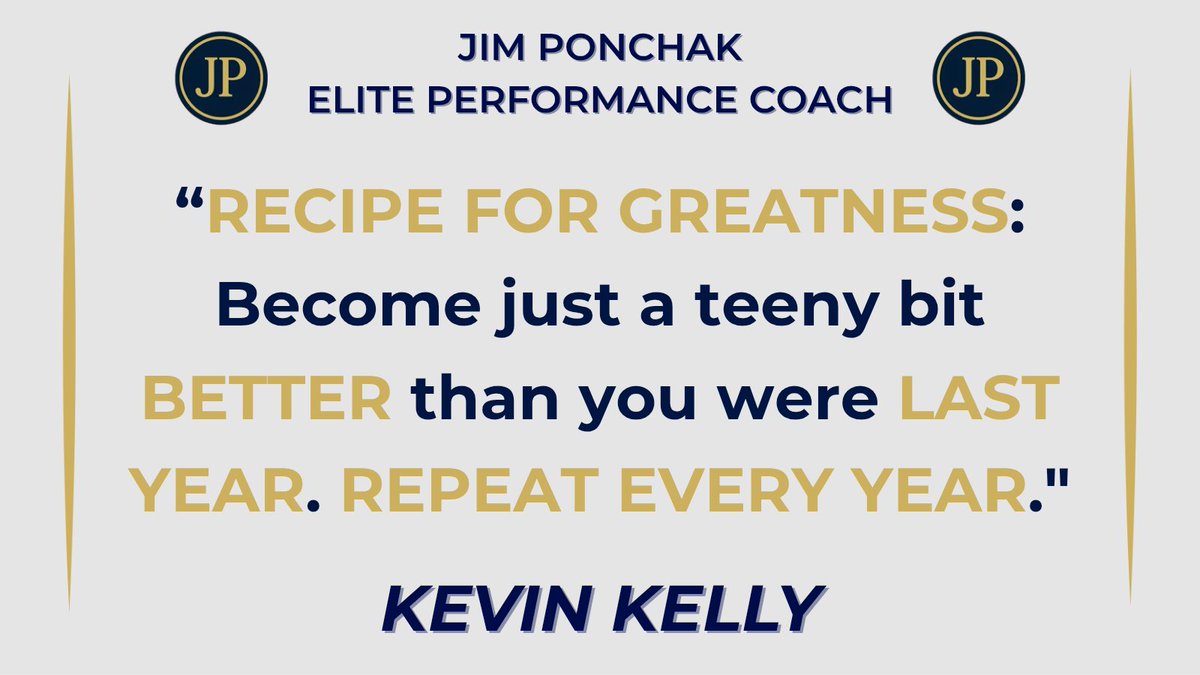 JP

JIM PONCHAK
ELITE PERFORMANCE COACH

JP

“RECIPE FOR GREATNESS: Become just a teeny bit BETTER than you were LAST YEAR. REPEAT EVERY YEAR."

KEVIN KELLY